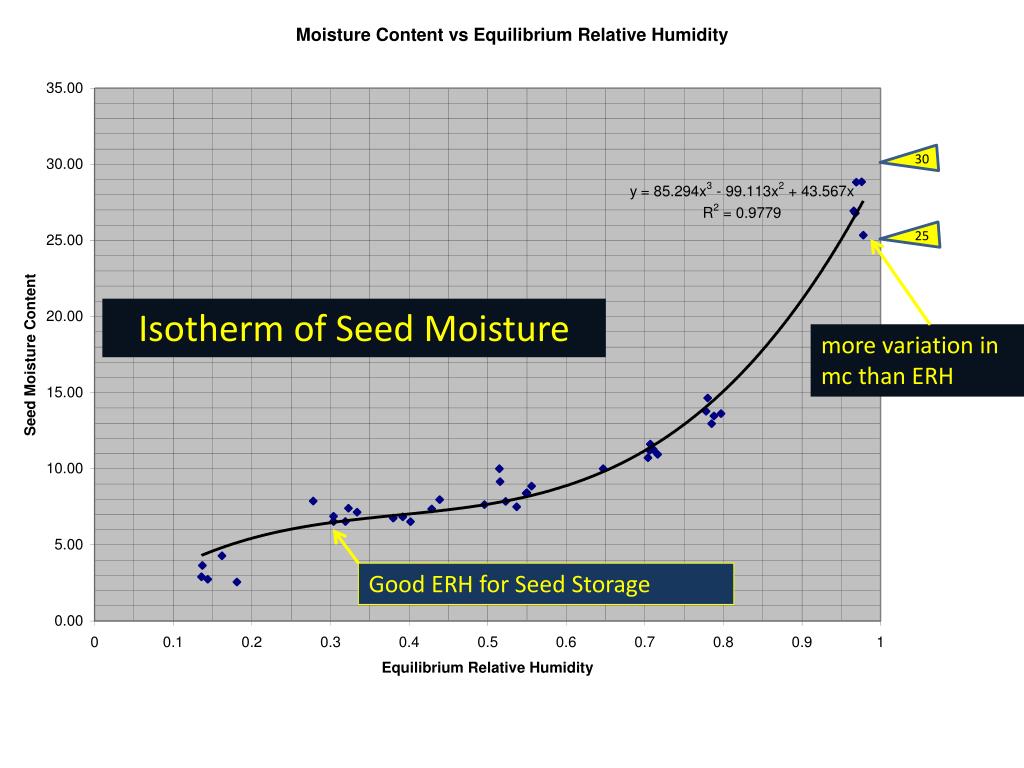 Moisture Content vs Equilibrium Relative Humidity

35.00
30.00
25.00
20.00
15.00
10.00
5.00
0.00

Seed Moisture Content

$y = 85.294x^3 - 99.113x^2 + 43.567x$
$R^2 = 0.9779$

30
25

Isotherm of Seed Moisture

more variation in mc than ERH

Good ERH for Seed Storage

0 0.1 0.2 0.3 0.4 0.5 0.6 0.7 0.8 0.9 1

Equilibrium Relative Humidity